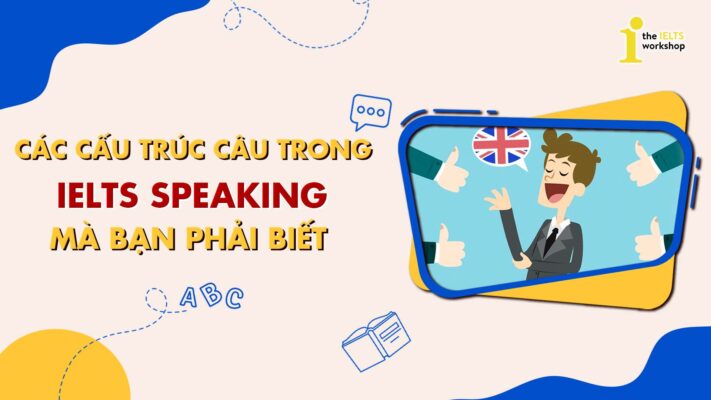 the IELTS workshop

CÁC CẤU TRÚC CÂU TRONG
IELTS SPEAKING
MÀ BẠN PHẢI BIẾT

ABC